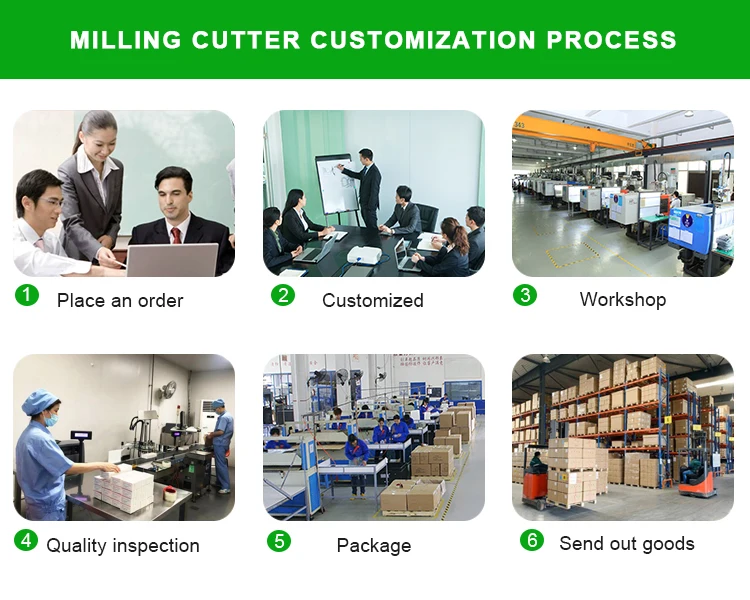 MILLING CUTTER CUSTOMIZATION PROCESS

1 Place an order

2 Customized

3 Workshop

4 Quality inspection

5 Package

6 Send out goods